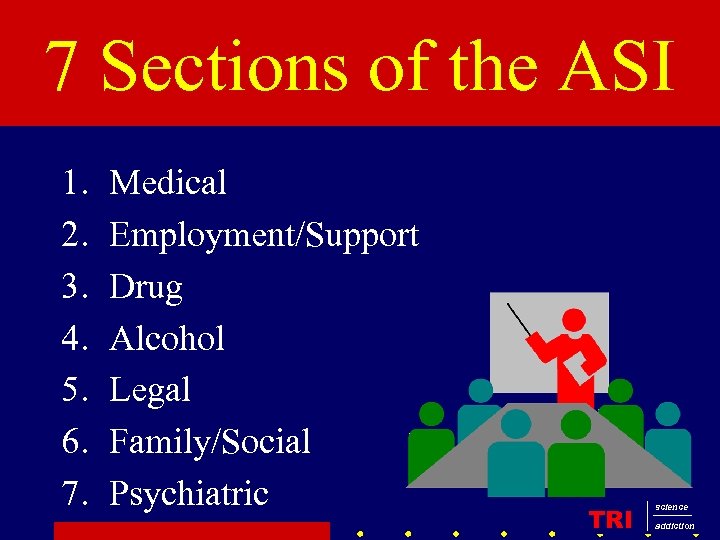 7 Sections of the ASI

1. Medical
2. Employment/Support
3. Drug
4. Alcohol
5. Legal
6. Family/Social
7. Psychiatric

TRI science addiction